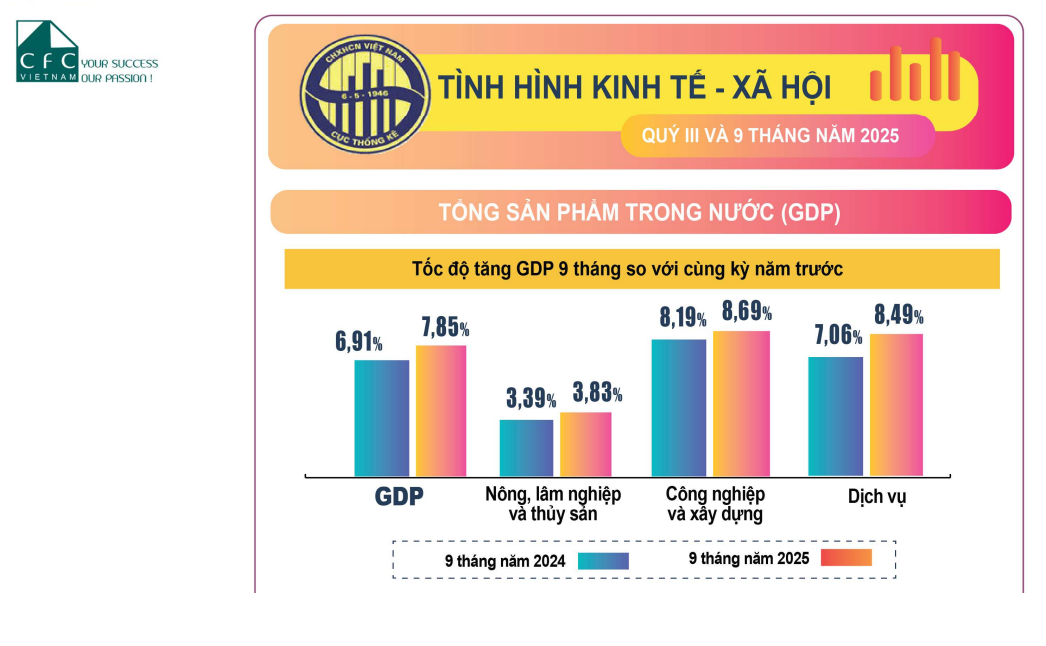 CFC VIETNAM YOUR SUCCESS OUR PASSION !

CHXHCN VIỆT NAM
6 - 5 - 1946
CỤC THỐNG KÊ

TÌNH HÌNH KINH TẾ - XÃ HỘI

QUÝ III VÀ 9 THÁNG NĂM 2025

TỔNG SẢN PHẨM TRONG NƯỚC (GDP)

Tốc độ tăng GDP 9 tháng so với cùng kỳ năm trước

6,91%
7,85%
3,39%
3,83%
8,19%
8,69%
7,06%
8,49%

GDP
Nông, lâm nghiệp và thủy sản
Công nghiệp và xây dựng
Dịch vụ

9 tháng năm 2024
9 tháng năm 2025